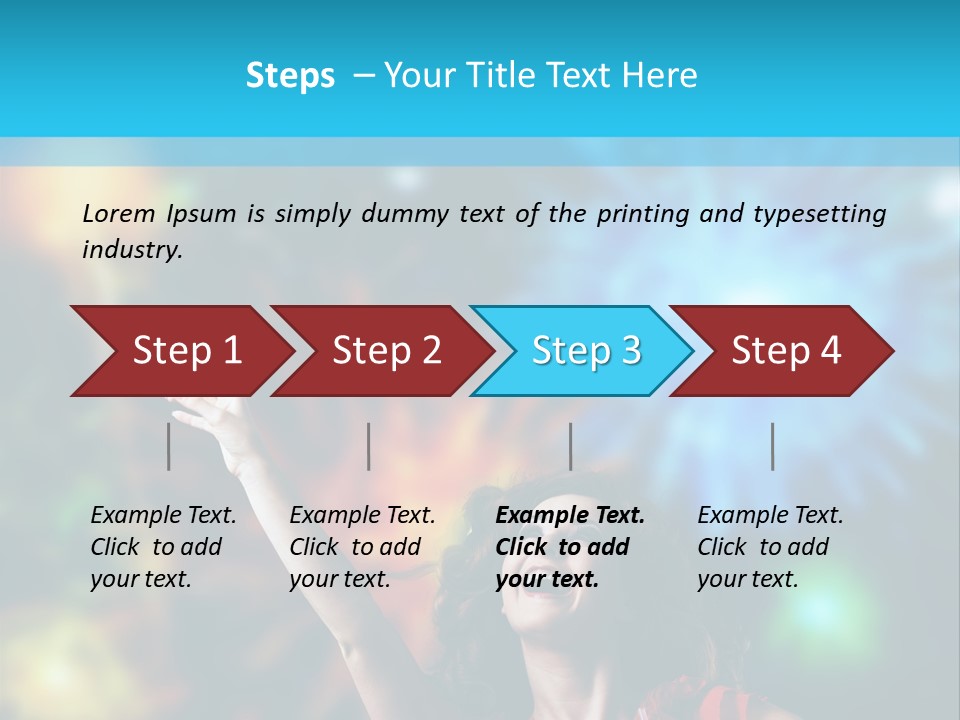 Steps – Your Title Text Here

Lorem Ipsum is simply dummy text of the printing and typesetting industry.

Step 1

Step 2

Step 3

Step 4

Example Text. Click to add your text.

Example Text. Click to add your text.

Example Text. Click to add your text.

Example Text. Click to add your text.